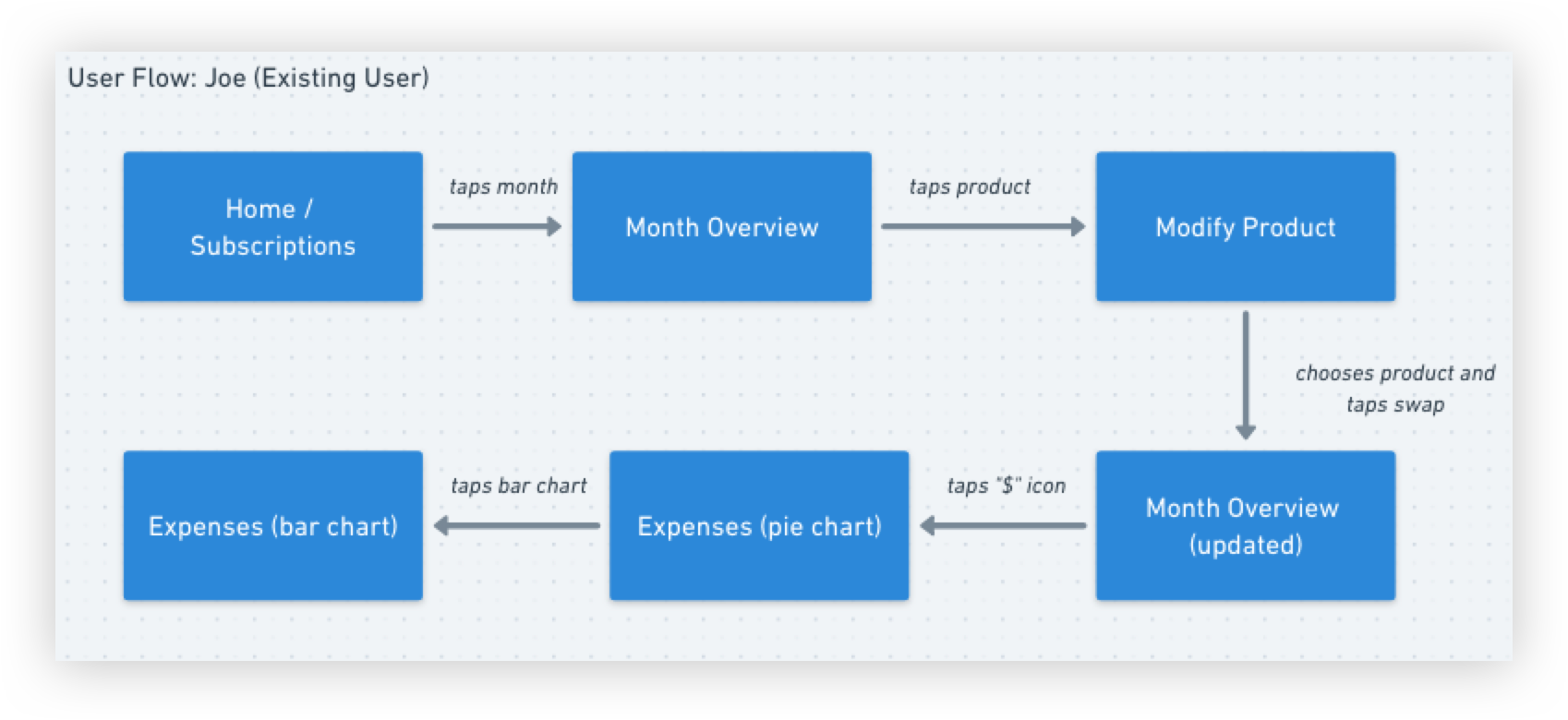 User Flow: Joe (Existing User)

Home / Subscriptions

taps month

Month Overview

taps product

Modify Product

chooses product and taps swap

Month Overview (updated)

taps "$" icon

Expenses (pie chart)

taps bar chart

Expenses (bar chart)